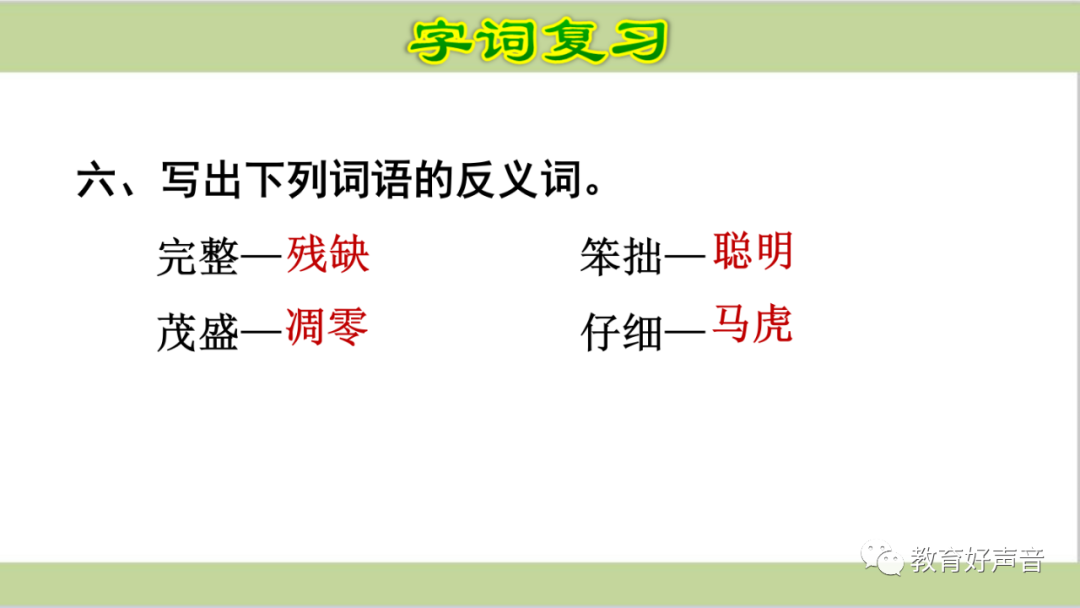 字词复习

六、写出下列词语的反义词。

完整—残缺　　笨拙—聪明

茂盛—凋零　　仔细—马虎

教育好声音